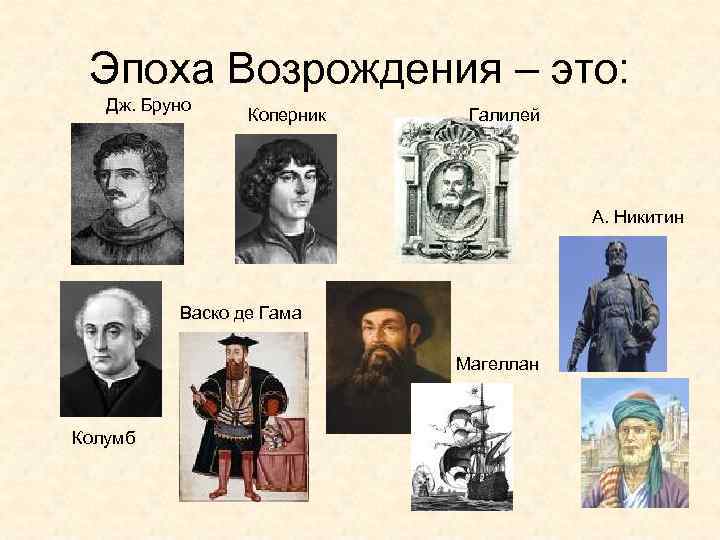 Эпоха Возрождения – это:

Дж. Бруно

Коперник

Галилей

А. Никитин

Васко де Гама

Магеллан

Колумб